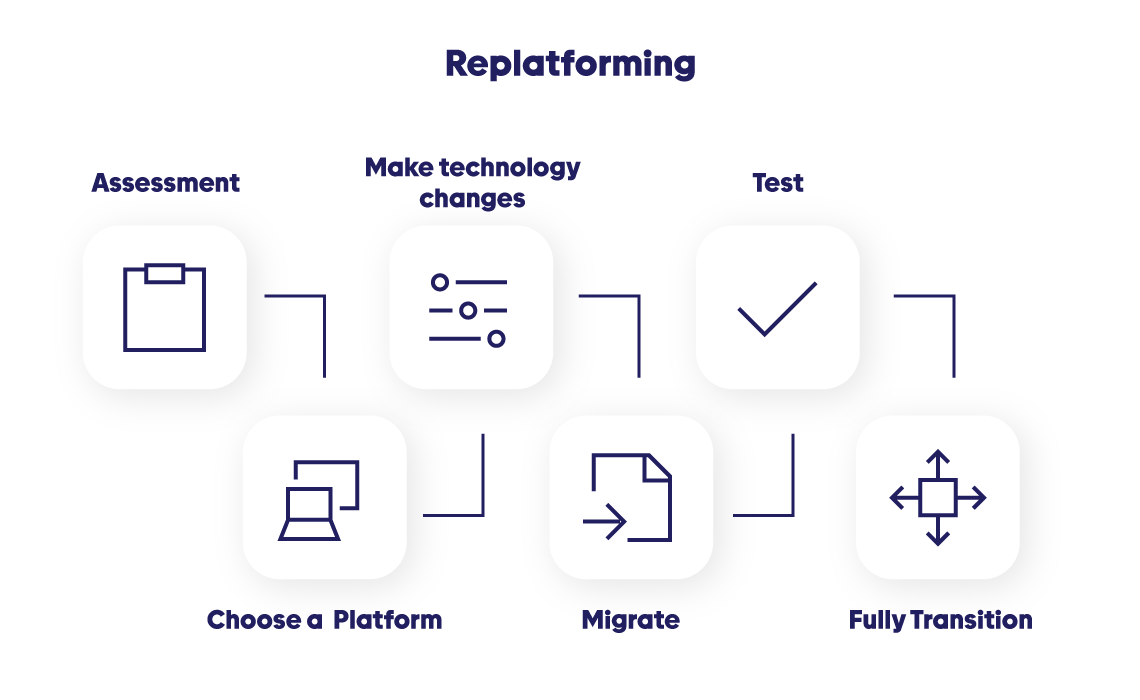 Replatforming

Assessment

Make technology changes

Test

Choose a Platform

Migrate

Fully Transition